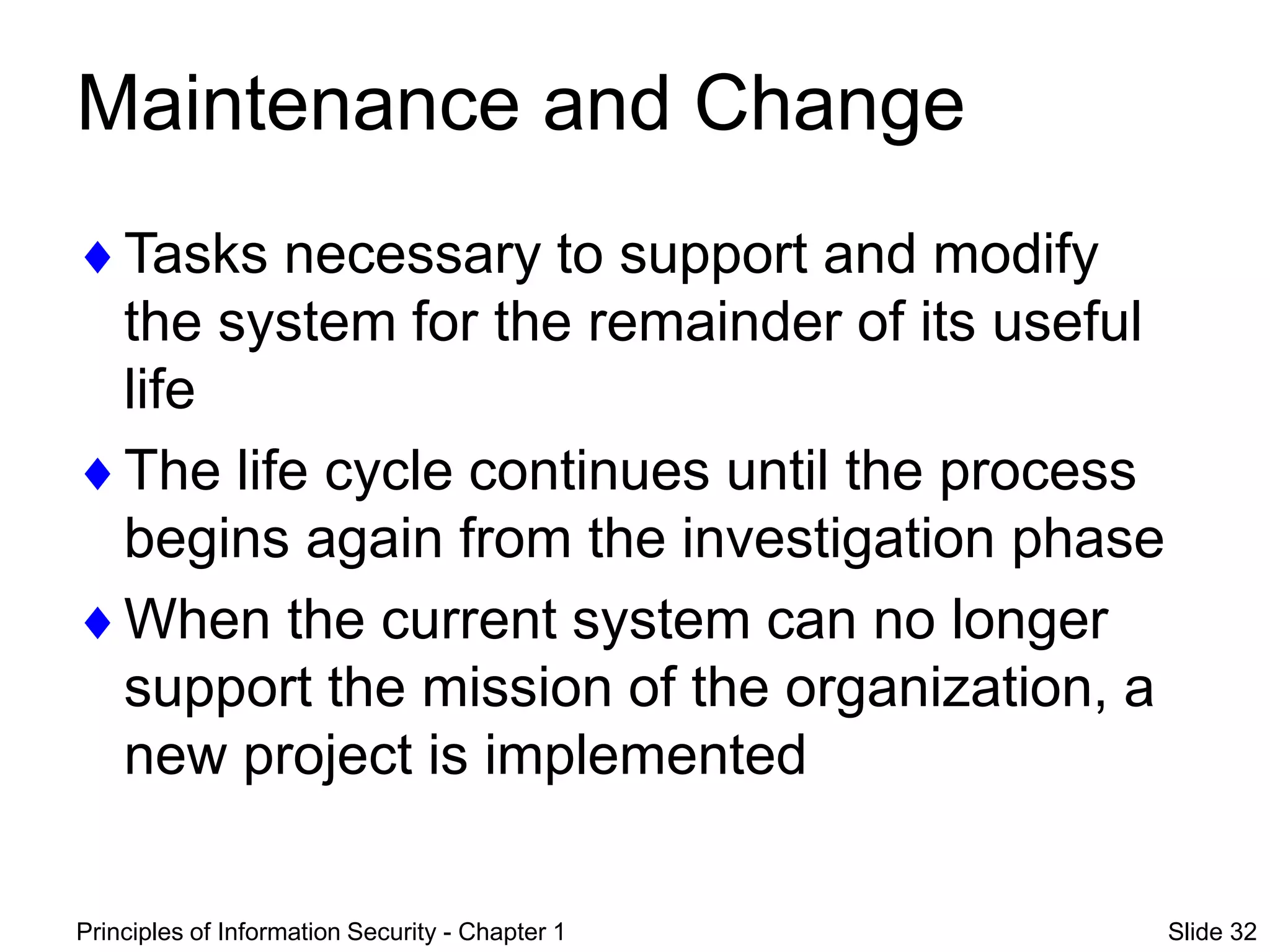 Maintenance and Change

♦ Tasks necessary to support and modify the system for the remainder of its useful life

♦ The life cycle continues until the process begins again from the investigation phase

♦ When the current system can no longer support the mission of the organization, a new project is implemented

Principles of Information Security - Chapter 1

Slide 32